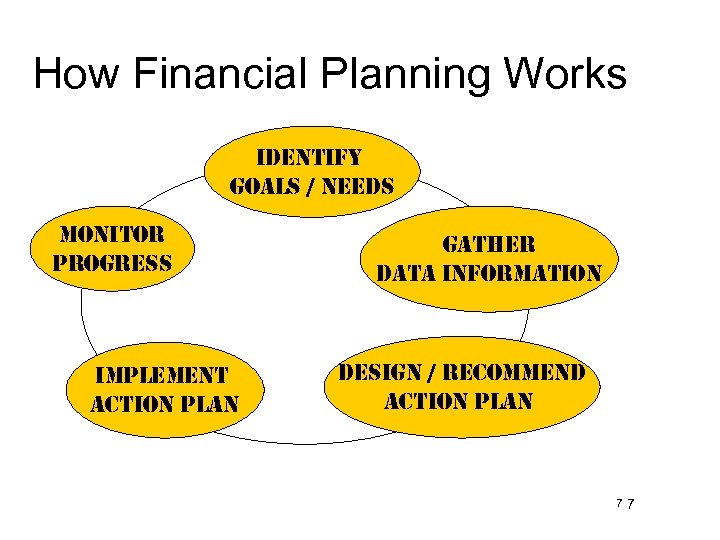 How Financial Planning Works

IDENTIFY GOALS / NEEDS

GATHER DATA INFORMATION

DESIGN / RECOMMEND ACTION PLAN

IMPLEMENT ACTION PLAN

MONITOR PROGRESS

7 7